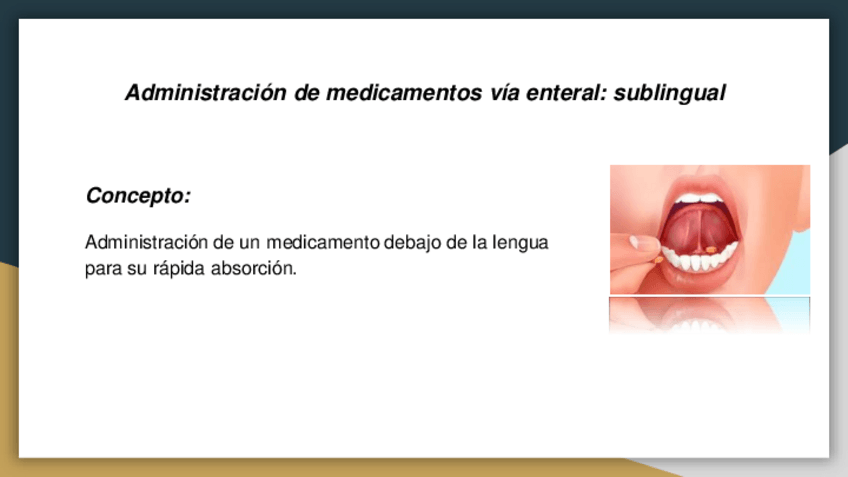 Administración de medicamentos vía enteral: sublingual

Concepto:

Administración de un medicamento debajo de la lengua para su rápida absorción.